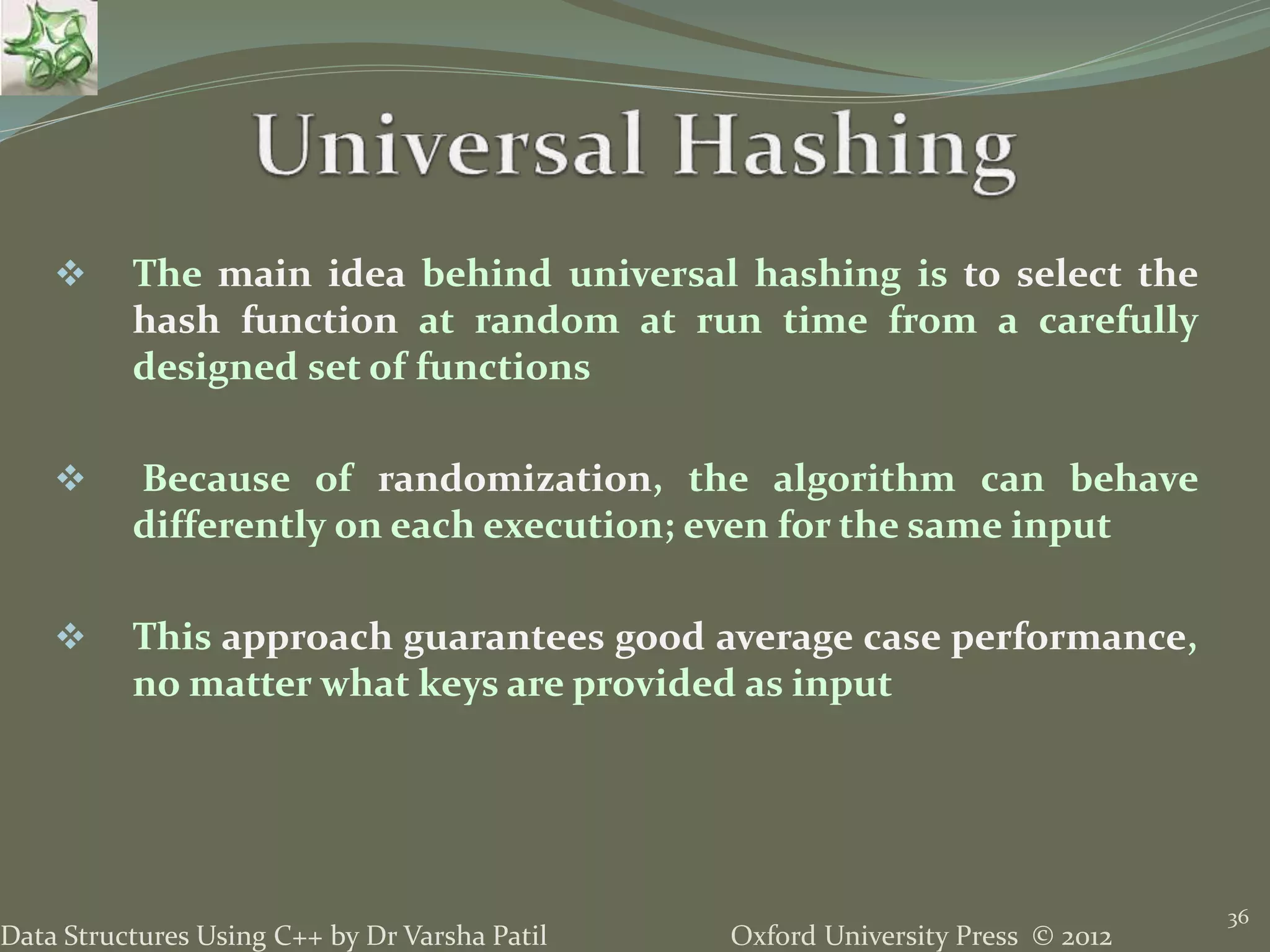 Universal Hashing

❖ The main idea behind universal hashing is to select the hash function at random at run time from a carefully designed set of functions

❖ Because of randomization, the algorithm can behave differently on each execution; even for the same input

❖ This approach guarantees good average case performance, no matter what keys are provided as input

Data Structures Using C++ by Dr Varsha Patil Oxford University Press © 2012 36